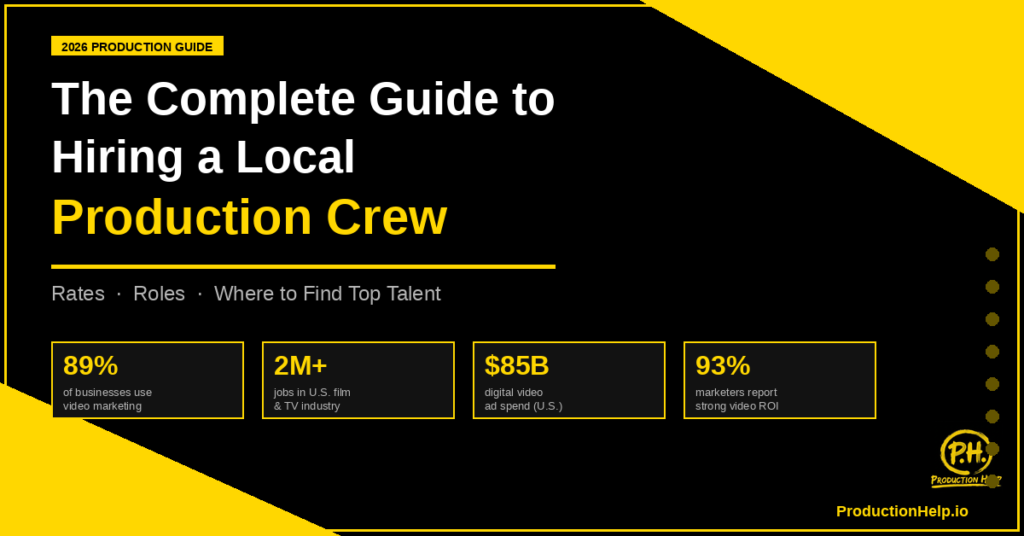 2026 PRODUCTION GUIDE

The Complete Guide to Hiring a Local Production Crew

Rates · Roles · Where to Find Top Talent

89%
of businesses use video marketing

2M+
jobs in U.S. film & TV industry

$85B
digital video ad spend (U.S.)

93%
marketers report strong video ROI

P.H.
Production Help

ProductionHelp.io